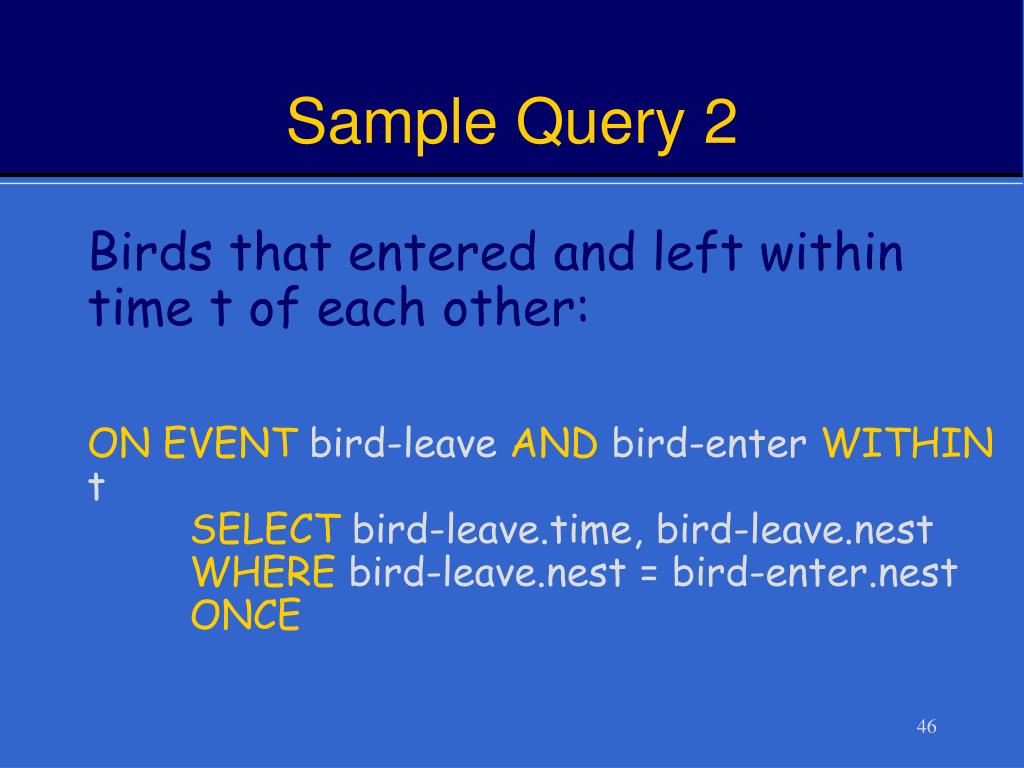 Sample Query 2

Birds that entered and left within time t of each other:

ON EVENT bird-leave AND bird-enter WITHIN t
SELECT bird-leave.time, bird-leave.nest
WHERE bird-leave.nest = bird-enter.nest
ONCE

46